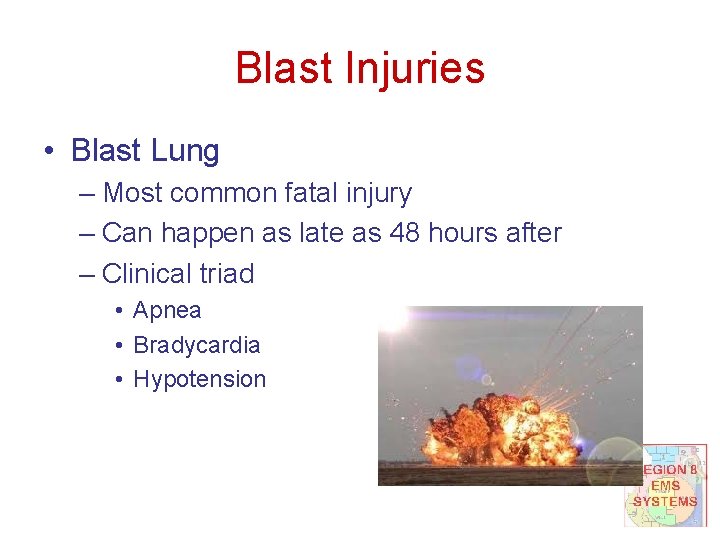 Blast Injuries

• Blast Lung
 – Most common fatal injury
 – Can happen as late as 48 hours after
 – Clinical triad
  • Apnea
  • Bradycardia
  • Hypotension

EGION 8
EMS
SYSTEMS